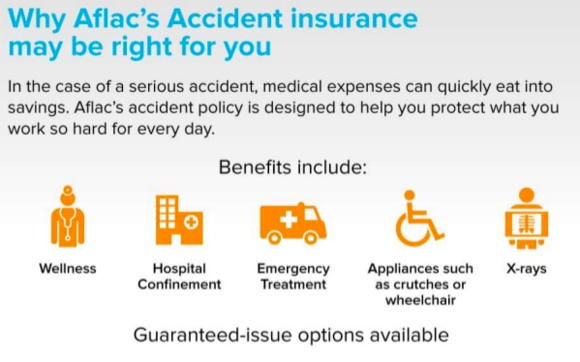 Why Aflac's Accident insurance may be right for you

In the case of a serious accident, medical expenses can quickly eat into savings. Aflac's accident policy is designed to help you protect what you work so hard for every day.

Benefits include:

Wellness

Hospital Confinement

Emergency Treatment

Appliances such as crutches or wheelchair

X-rays

Guaranteed-issue options available